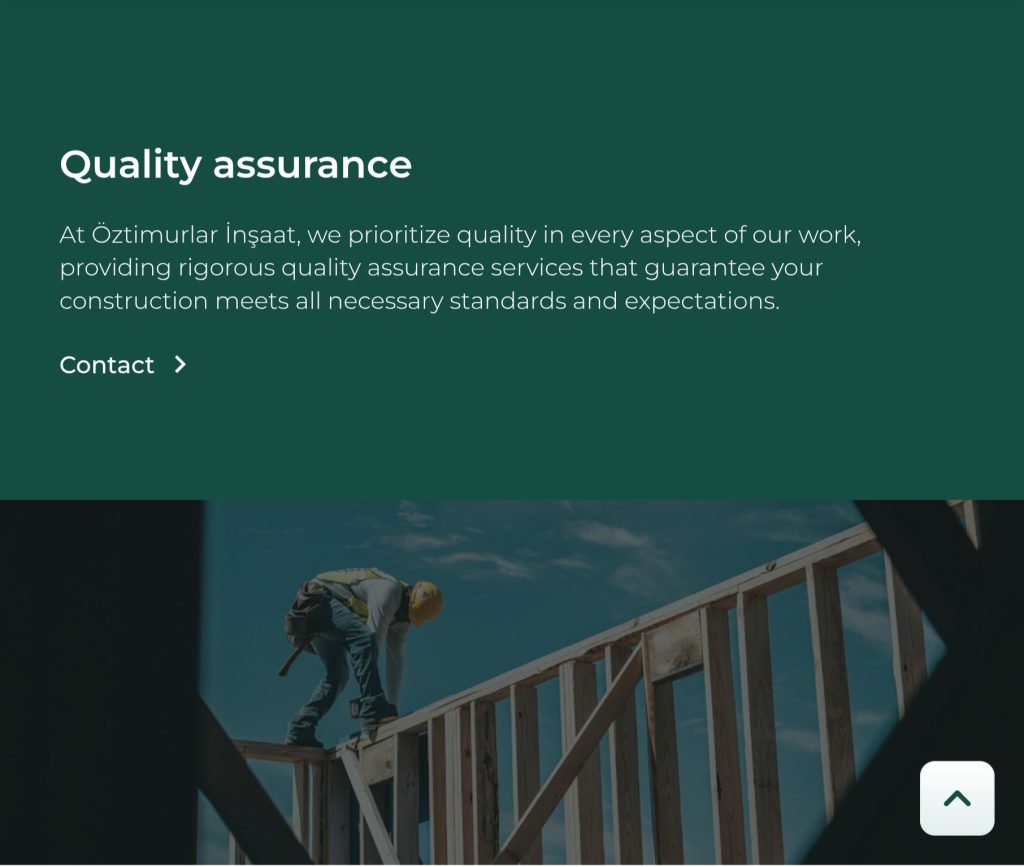 Quality assurance

At Öztimurlar İnşaat, we prioritize quality in every aspect of our work, providing rigorous quality assurance services that guarantee your construction meets all necessary standards and expectations.

Contact